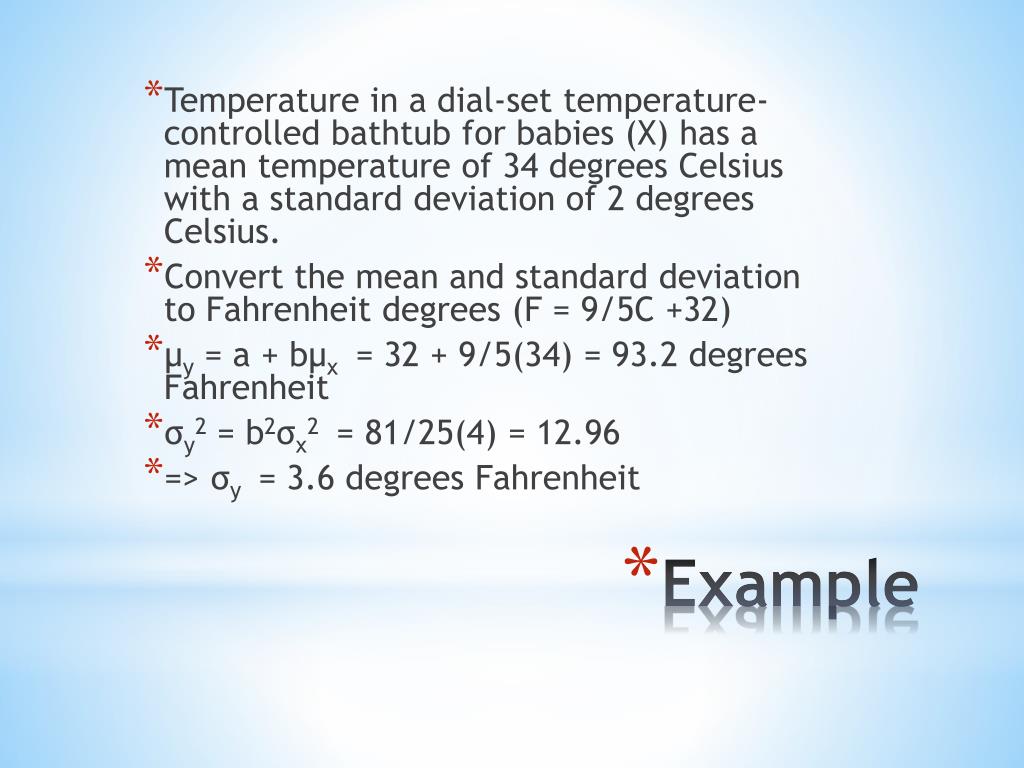 *Temperature in a dial-set temperature-controlled bathtub for babies (X) has a mean temperature of 34 degrees Celsius with a standard deviation of 2 degrees Celsius.

*Convert the mean and standard deviation to Fahrenheit degrees (F = 9/5C +32)

*$\mu_y = a + b\mu_x = 32 + 9/5(34) = 93.2$ degrees Fahrenheit

*$\sigma_y^2 = b^2\sigma_x^2 = 81/25(4) = 12.96$

*=> $\sigma_y = 3.6$ degrees Fahrenheit

*Example